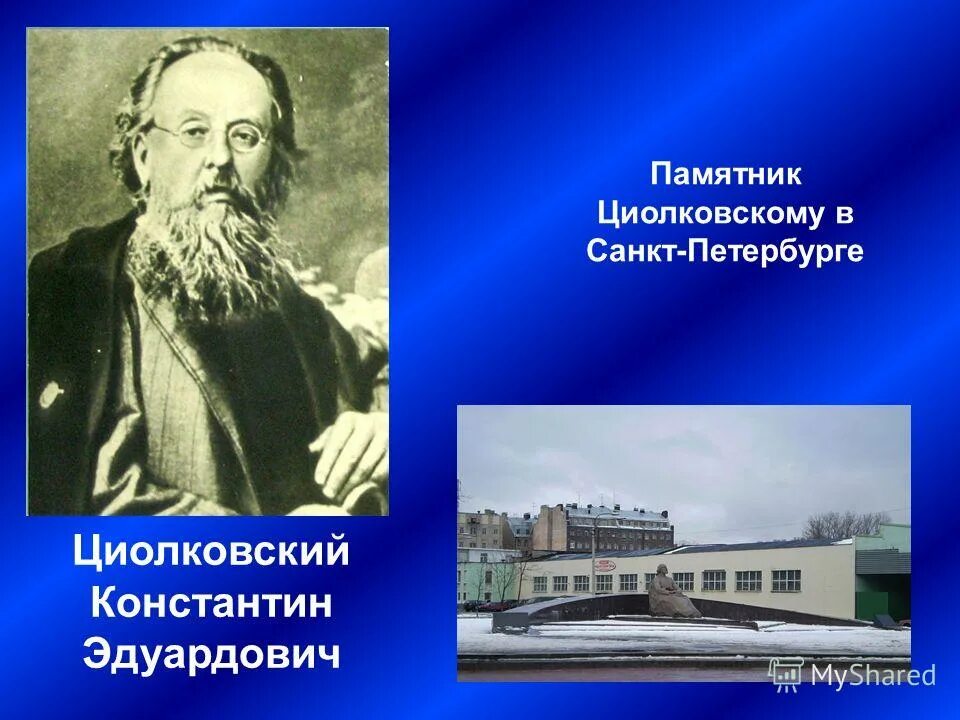 Памятник Циолковскому в Санкт-Петербурге

Циолковский Константин Эдуардович

MyShared